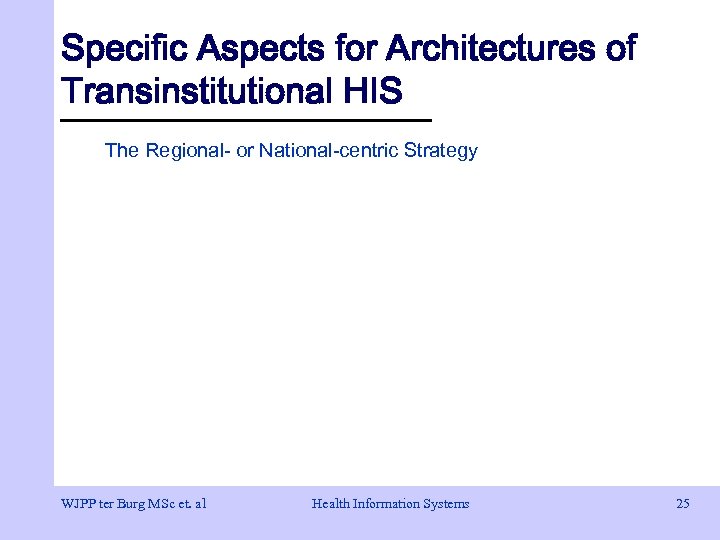 Specific Aspects for Architectures of Transinstitutional HIS

The Regional- or National-centric Strategy

WJPP ter Burg MSc et. al

Health Information Systems

25